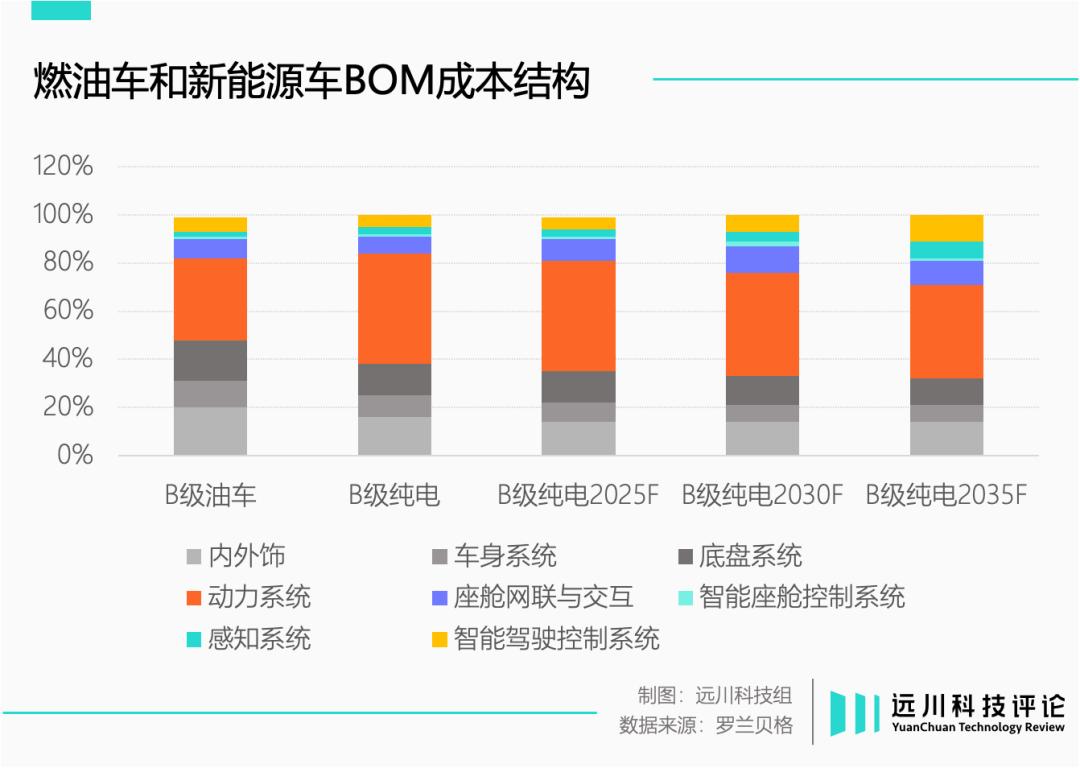 燃油车和新能源车BOM成本结构

120%
100%
80%
60%
40%
20%
0%

B级油车
B级纯电
B级纯电2025F
B级纯电2030F
B级纯电2035F

内外饰
车身系统
底盘系统
动力系统
座舱网联与交互
智能座舱控制系统
感知系统
智能驾驶控制系统

制图：远川科技组
数据来源：罗兰贝格

远川科技评论
YuanChuan Technology Review